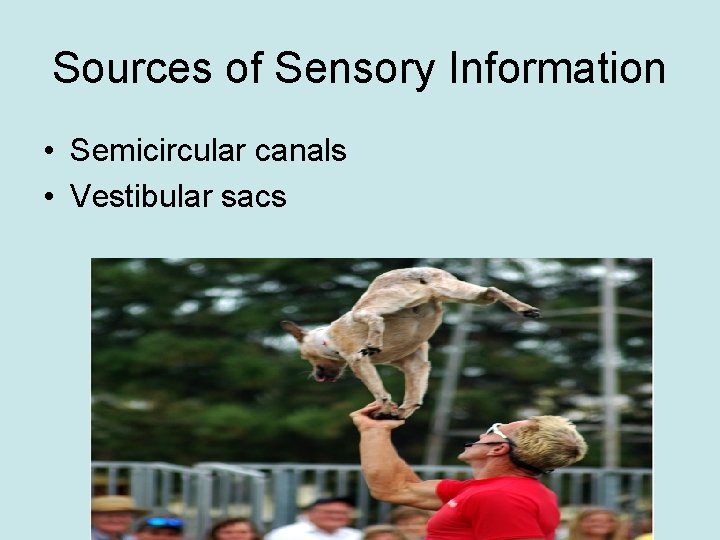 Sources of Sensory Information

• Semicircular canals
• Vestibular sacs